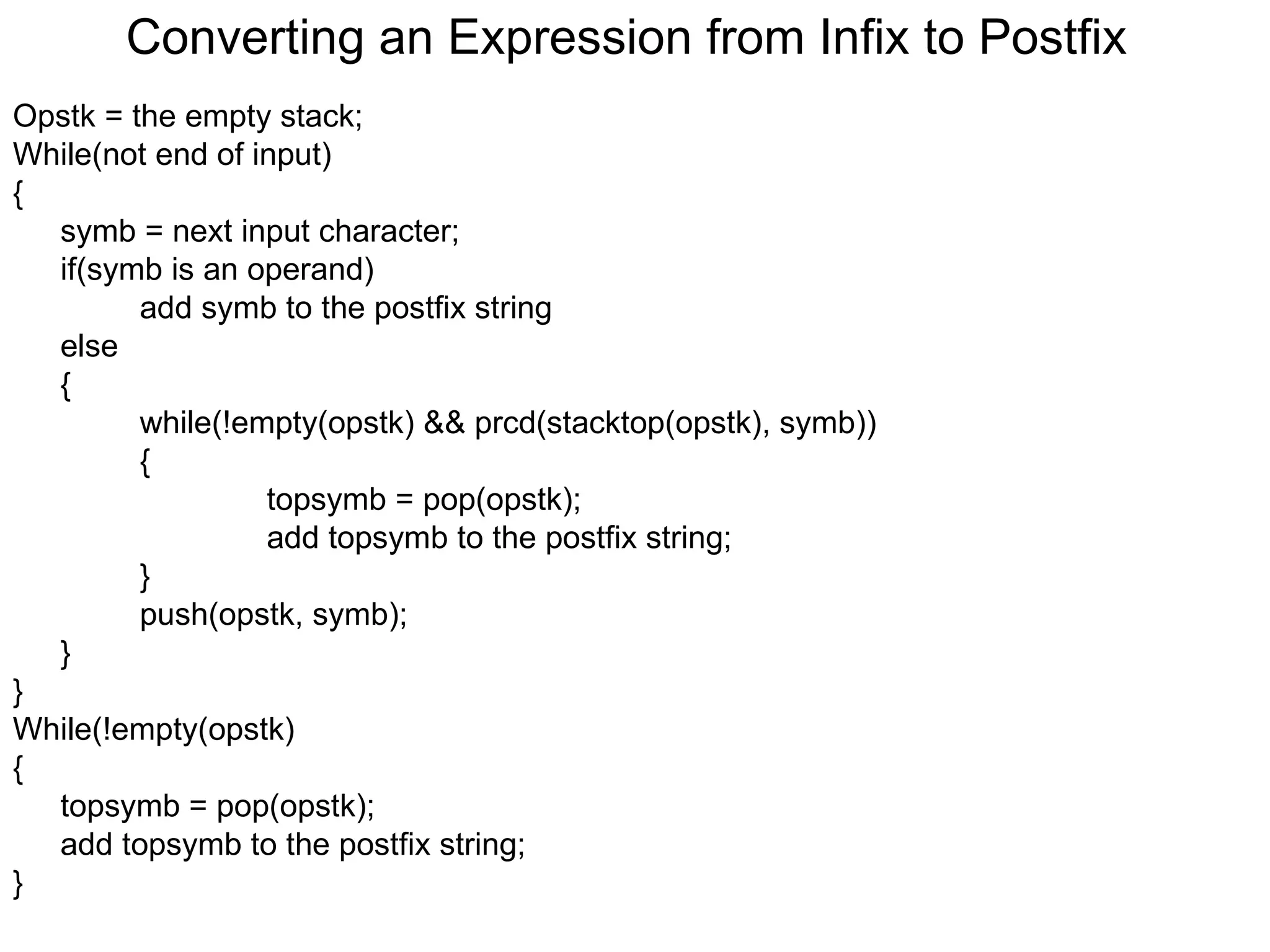 Converting an Expression from Infix to Postfix

Opstk = the empty stack;
While(not end of input)
{
    symb = next input character;
    if(symb is an operand)
        add symb to the postfix string
    else
    {
        while(!empty(opstk) && prcd(stacktop(opstk), symb))
        {
            topsymb = pop(opstk);
            add topsymb to the postfix string;
        }
        push(opstk, symb);
    }
}
While(!empty(opstk)
{
    topsymb = pop(opstk);
    add topsymb to the postfix string;
}